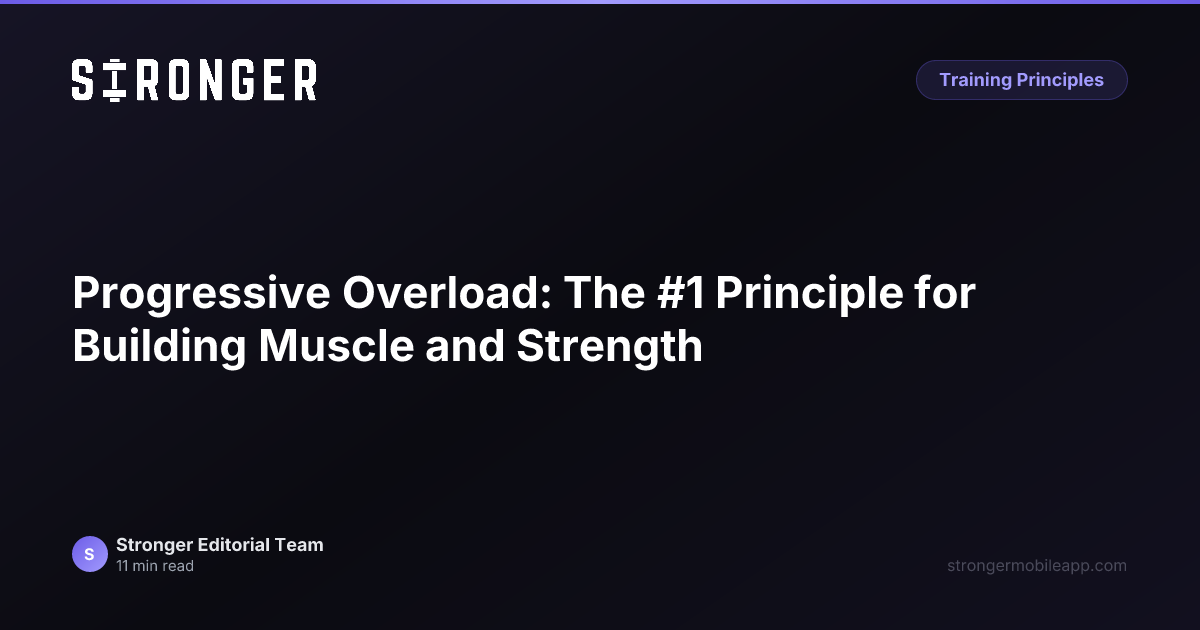 STRONGER

Training Principles

Progressive Overload: The #1 Principle for Building Muscle and Strength

S

Stronger Editorial Team
11 min read

strongermobileapp.com